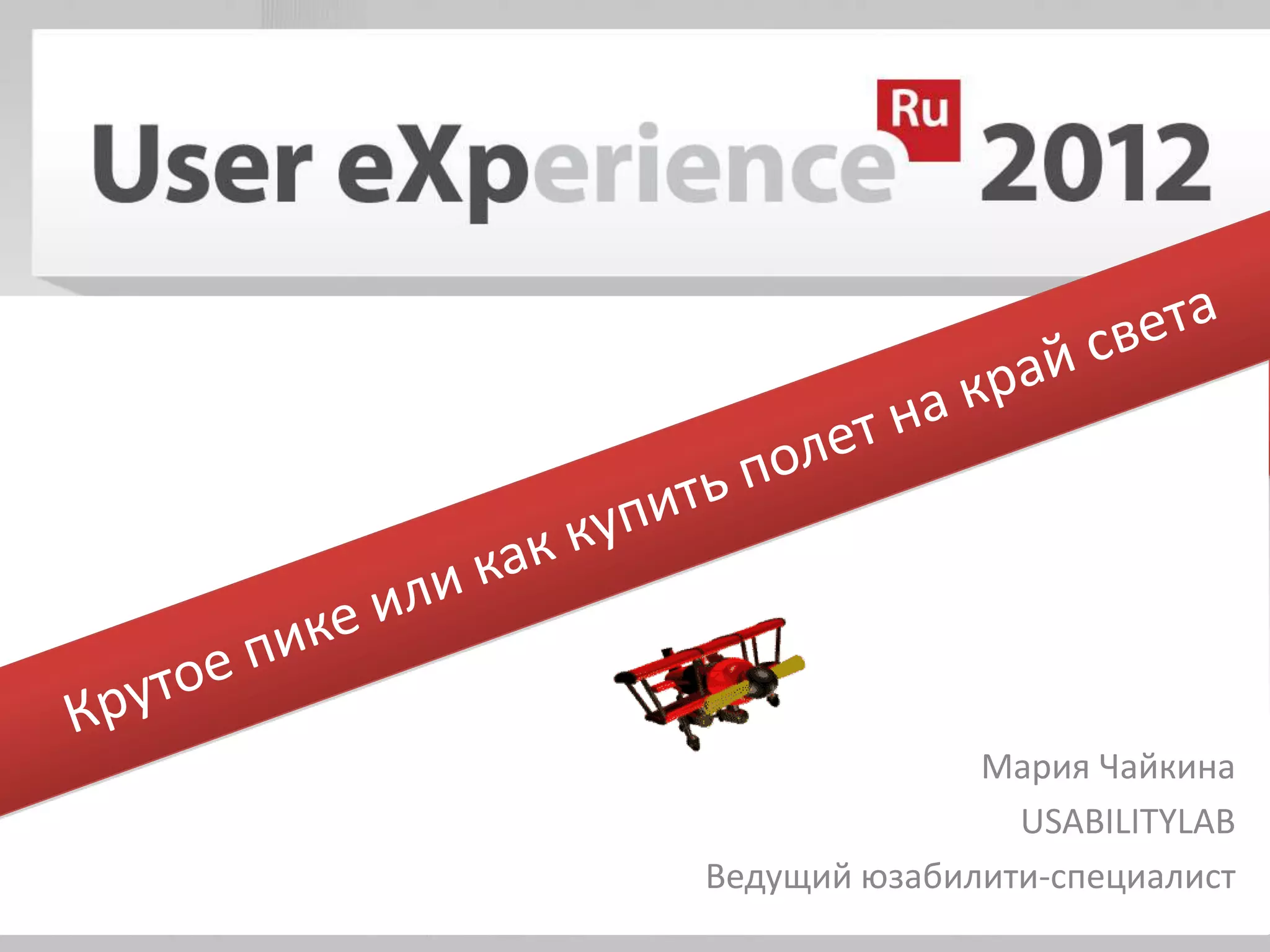 User eXperience Ru 2012

Крутое пике или как купить полет на край света

Мария Чайкина

USABILITYLAB

Ведущий юзабилити-специалист